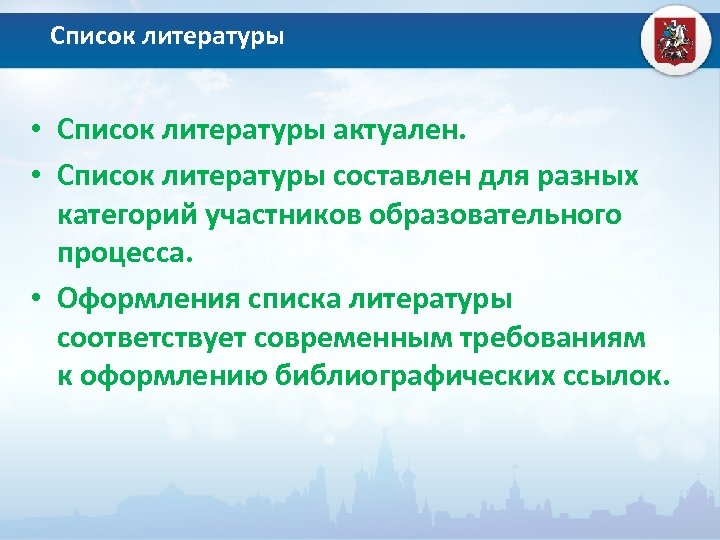 Список литературы

• Список литературы актуален.
• Список литературы составлен для разных категорий участников образовательного процесса.
• Оформления списка литературы соответствует современным требованиям к оформлению библиографических ссылок.